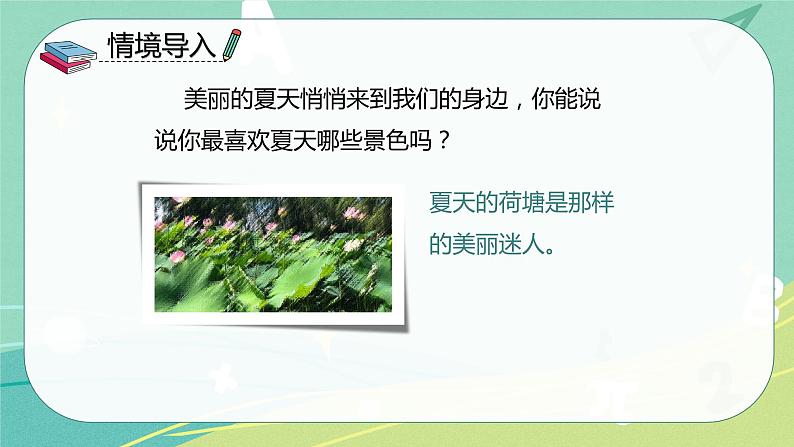 情境导入

美丽的夏天悄悄来到我们的身边，你能说说你最喜欢夏天哪些景色吗？

夏天的荷塘是那样的美丽迷人。